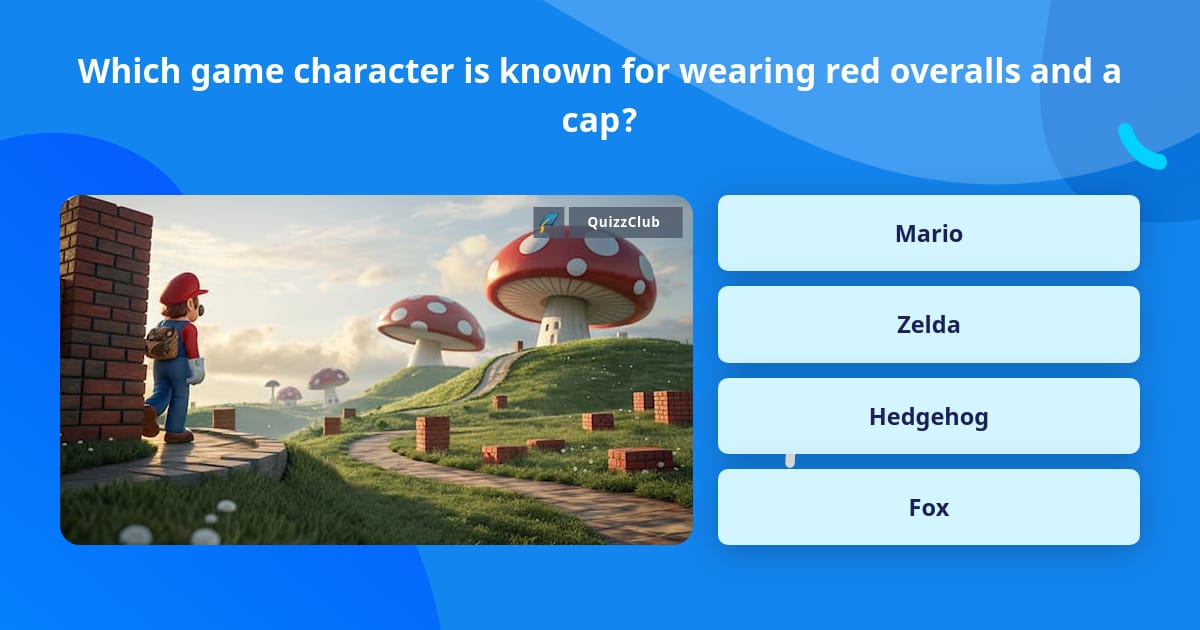 Which game character is known for wearing red overalls and a cap?

QuizzClub

Mario

Zelda

Hedgehog

Fox